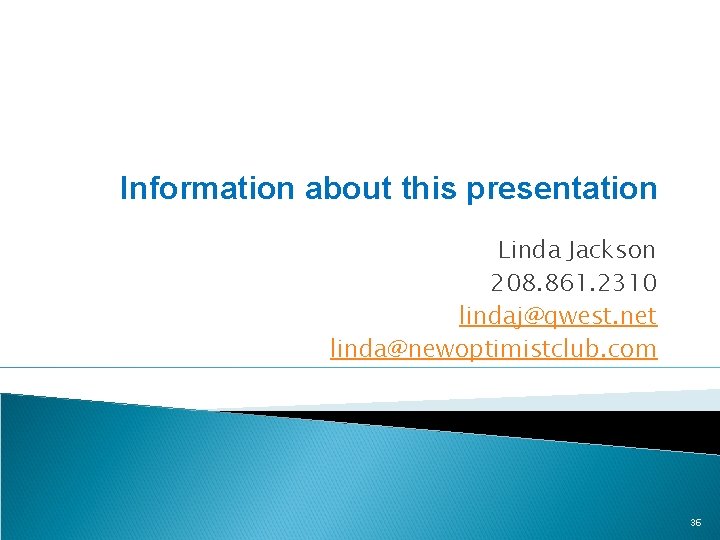 Information about this presentation

Linda Jackson
208.861.2310
lindaj@qwest.net
linda@newoptimistclub.com

36